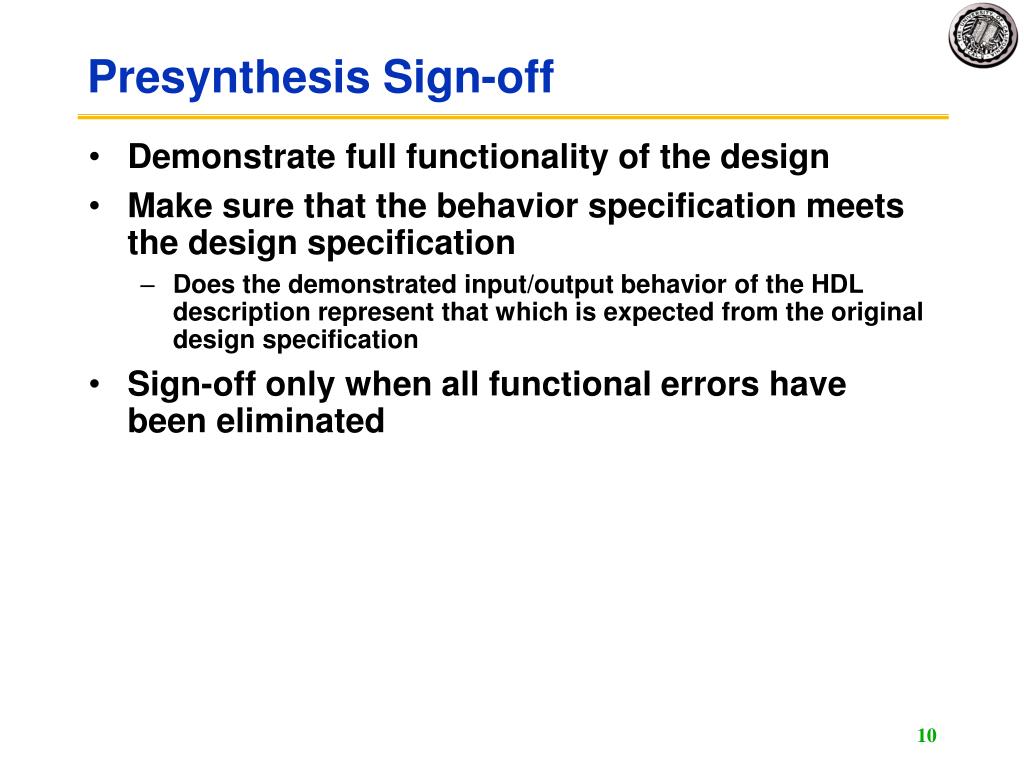 Presynthesis Sign-off

• Demonstrate full functionality of the design
• Make sure that the behavior specification meets the design specification
– Does the demonstrated input/output behavior of the HDL description represent that which is expected from the original design specification
• Sign-off only when all functional errors have been eliminated

10